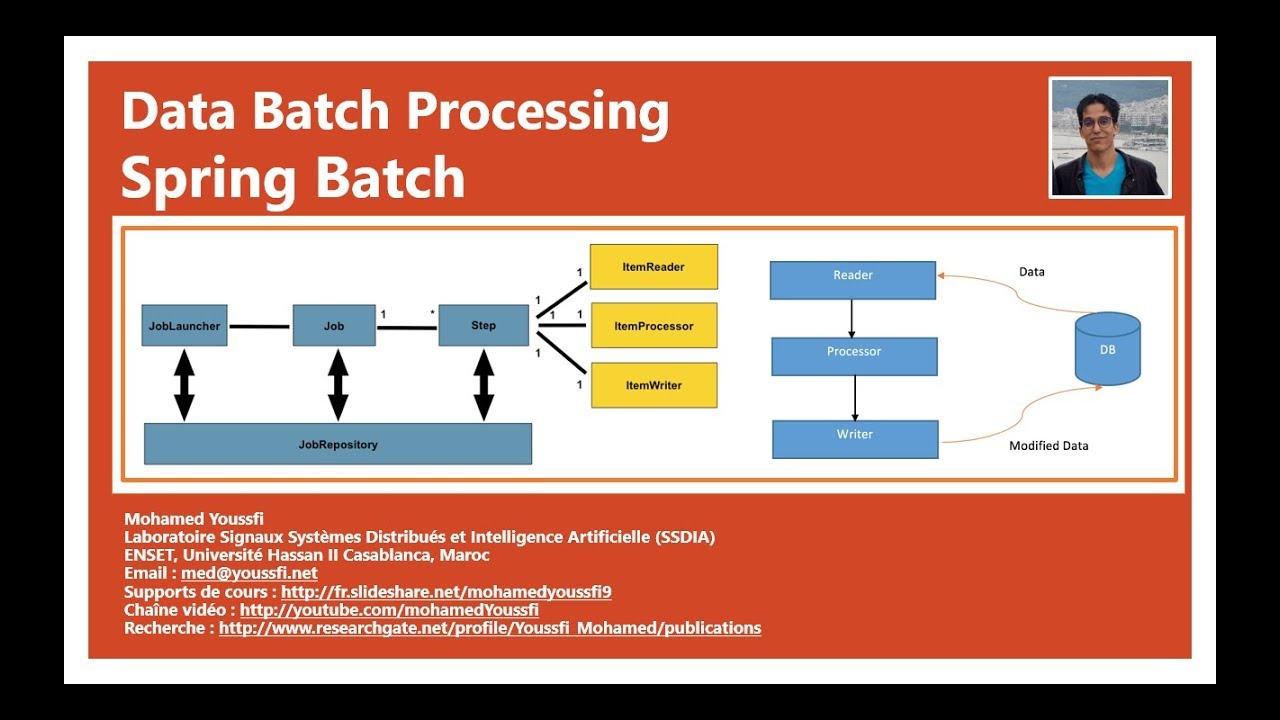 Data Batch Processing
Spring Batch

JobLauncher
Job
1
*
Step
1
1
1
1
1
1
ItemReader
ItemProcessor
ItemWriter
JobRepository

Reader
Processor
Writer
Data
DB
Modified Data

Mohamed Youssfi
Laboratoire Signaux Systèmes Distribués et Intelligence Artificielle (SSDIA)
ENSET, Université Hassan II Casablanca, Maroc
Email : med@youssfi.net
Supports de cours : http://fr.slideshare.net/mohamedyoussfi9
Chaîne vidéo : http://youtube.com/mohamedYoussfi
Recherche : http://www.researchgate.net/profile/Youssfi_Mohamed/publications